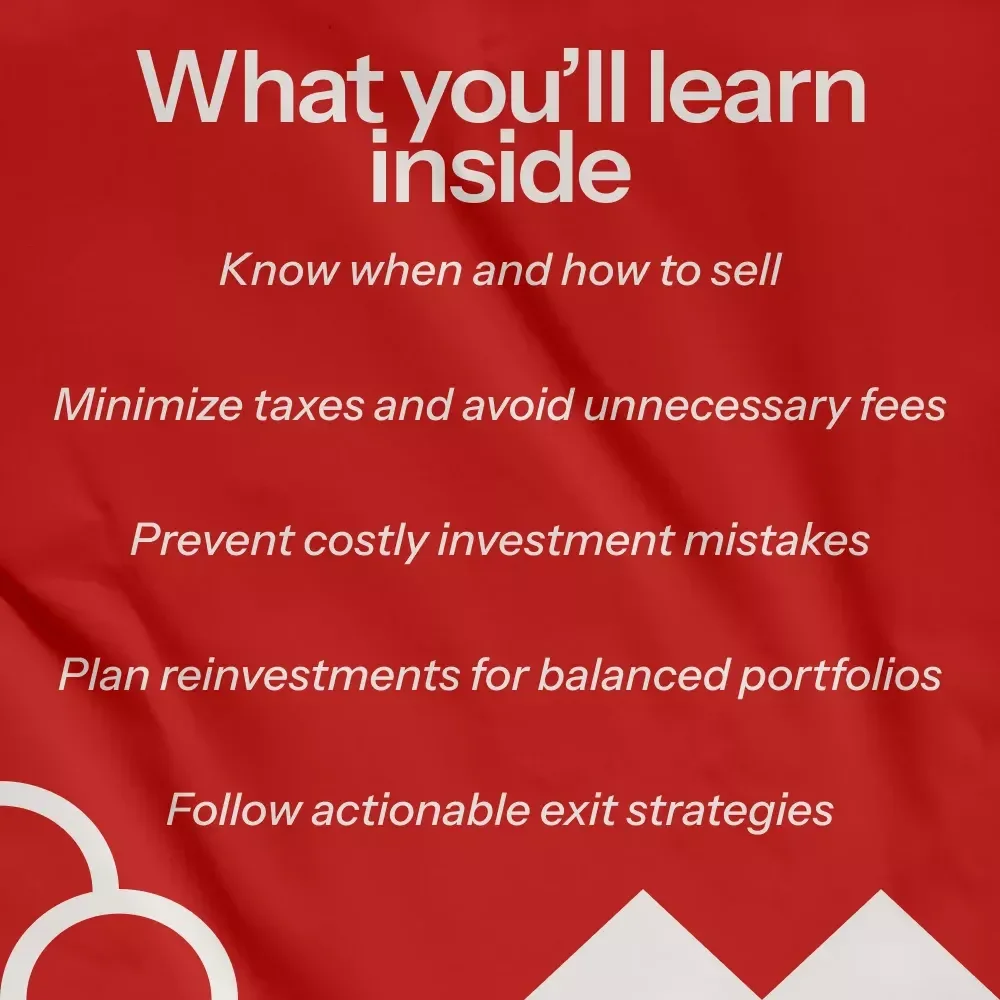 What you’ll learn inside

Know when and how to sell

Minimize taxes and avoid unnecessary fees

Prevent costly investment mistakes

Plan reinvestments for balanced portfolios

Follow actionable exit strategies